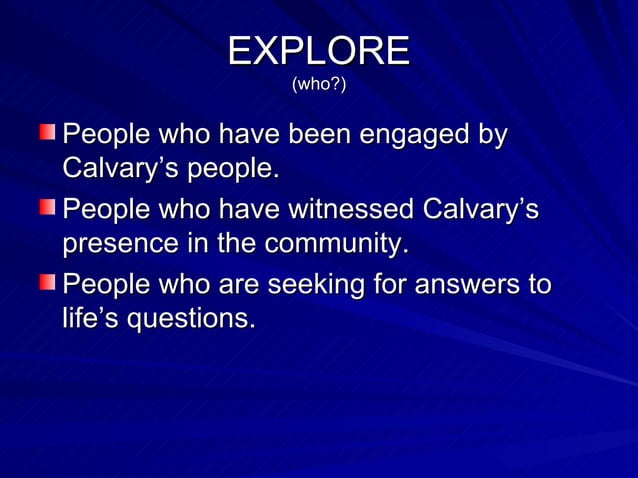 EXPLORE
(who?)

People who have been engaged by Calvary’s people.

People who have witnessed Calvary’s presence in the community.

People who are seeking for answers to life’s questions.